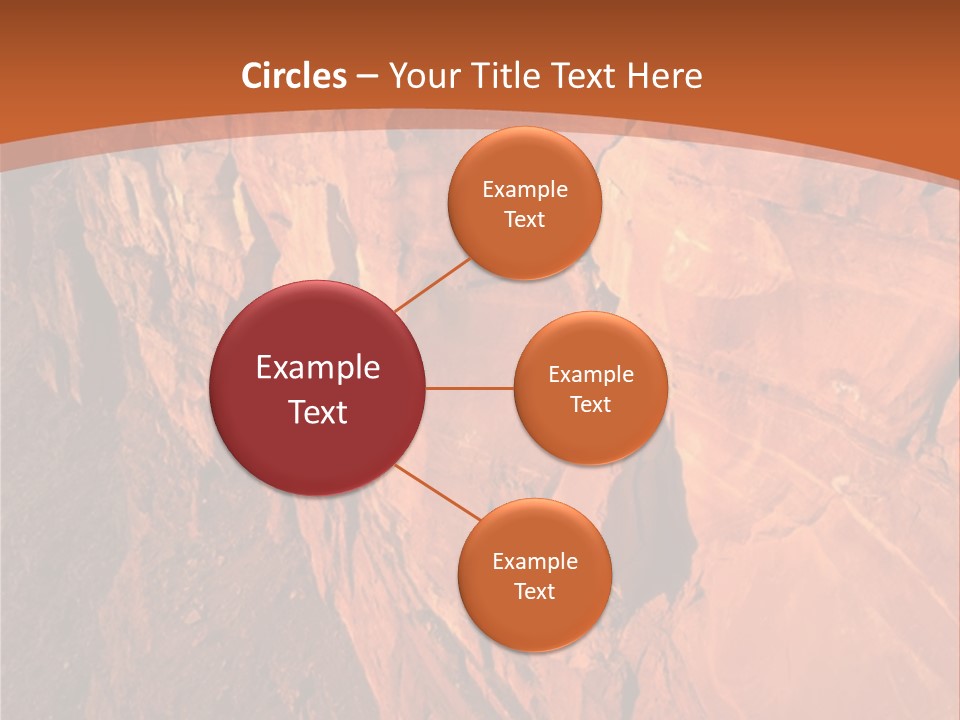 Circles – Your Title Text Here

Example Text

Example Text

Example Text

Example Text